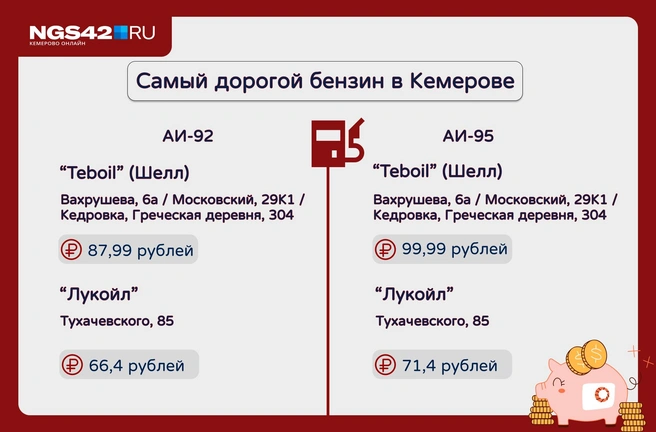 NGS42.RU
КЕМЕРОВО ОНЛАЙН

Самый дорогой бензин в Кемерове

АИ-92

“Teboil” (Шелл)

Вахрушева, 6а / Московский, 29К1 / Кедровка, Греческая деревня, 304

₽ 87,99 рублей

“Лукойл”

Тухачевского, 85

₽ 66,4 рублей

АИ-95

“Teboil” (Шелл)

Вахрушева, 6а / Московский, 29К1 / Кедровка, Греческая деревня, 304

₽ 99,99 рублей

“Лукойл”

Тухачевского, 85

₽ 71,4 рублей